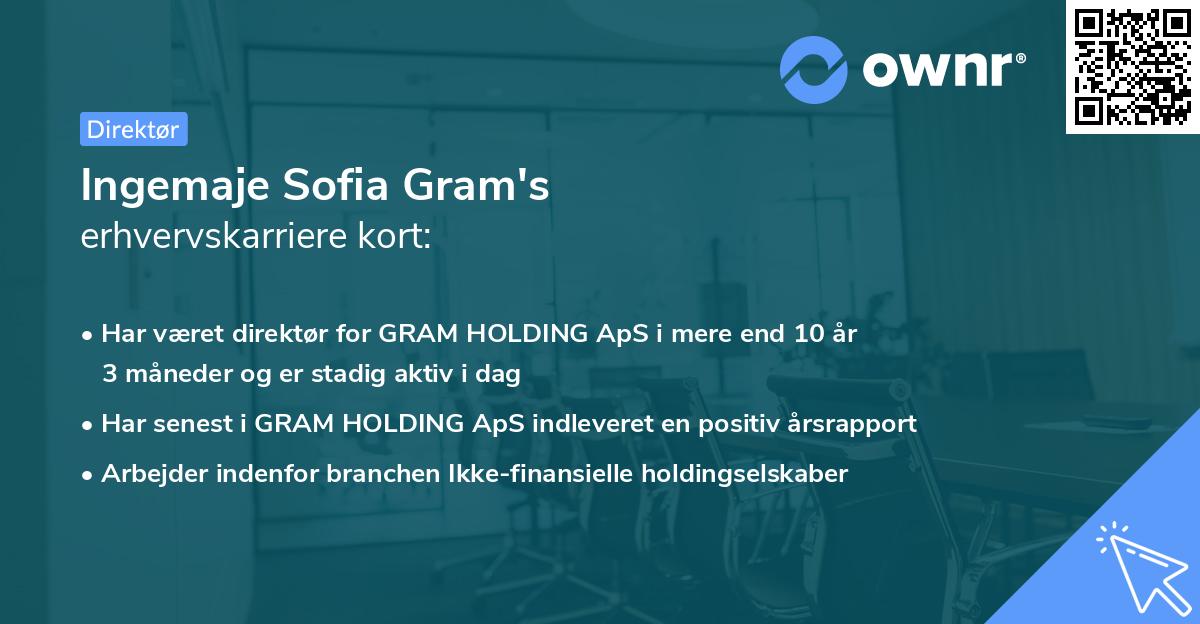 ownr®

Direktør

Ingemaje Sofia Gram's
erhvervskarriere kort:

• Har været direktør for GRAM HOLDING ApS i mere end 10 år 3 måneder og er stadig aktiv i dag
• Har senest i GRAM HOLDING ApS indleveret en positiv årsrapport
• Arbejder indenfor branchen Ikke-finansielle holdingselskaber